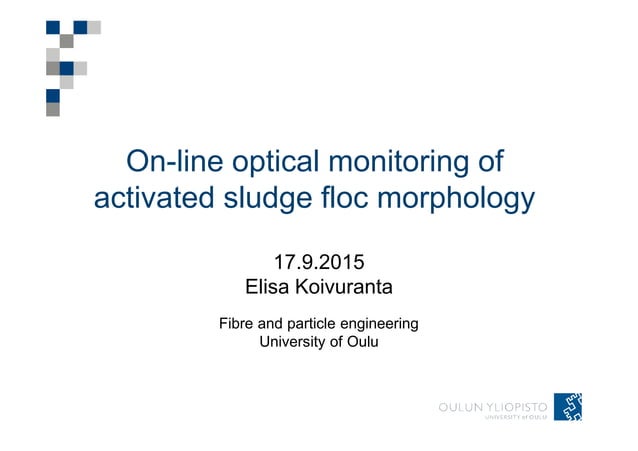 On-line optical monitoring of activated sludge floc morphology

17.9.2015
Elisa Koivuranta

Fibre and particle engineering
University of Oulu

OULUN YLIOPISTO
UNIVERSITY of OULU